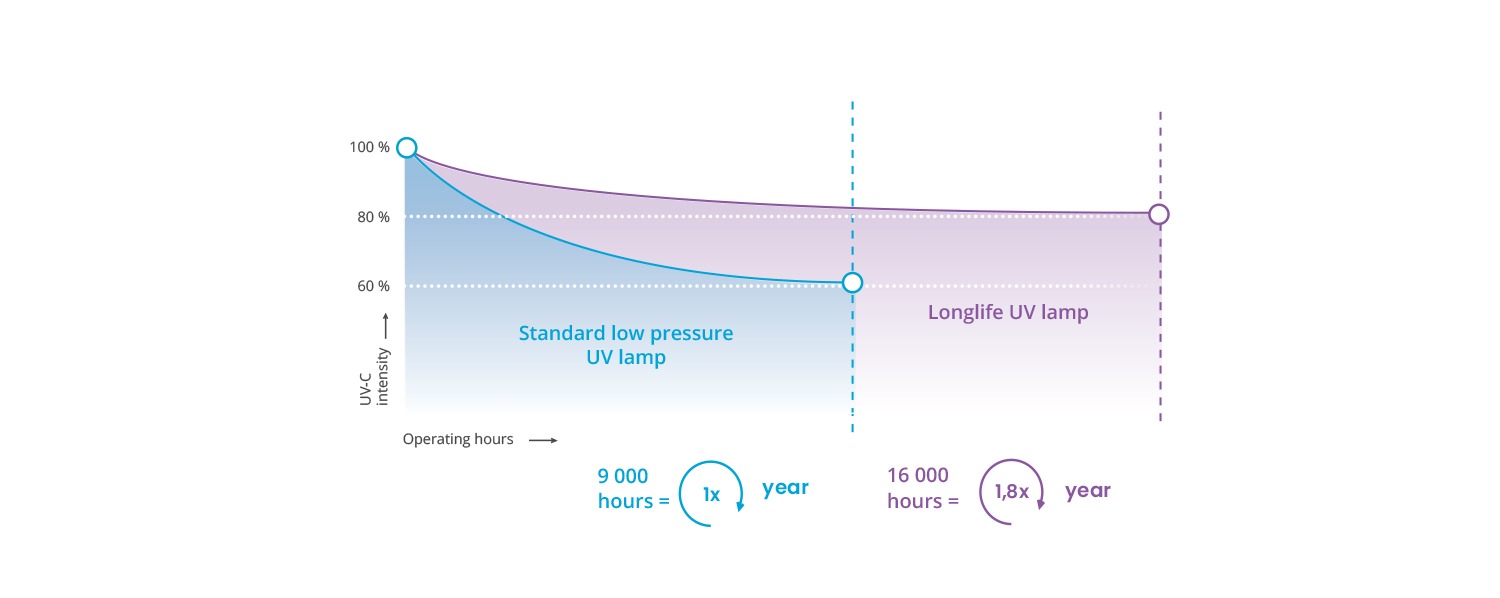 100 %
80 %
60 %
UV-C intensity
Standard low pressure UV lamp
Longlife UV lamp
Operating hours
9 000 hours = 1x year
16 000 hours = 1,8x year